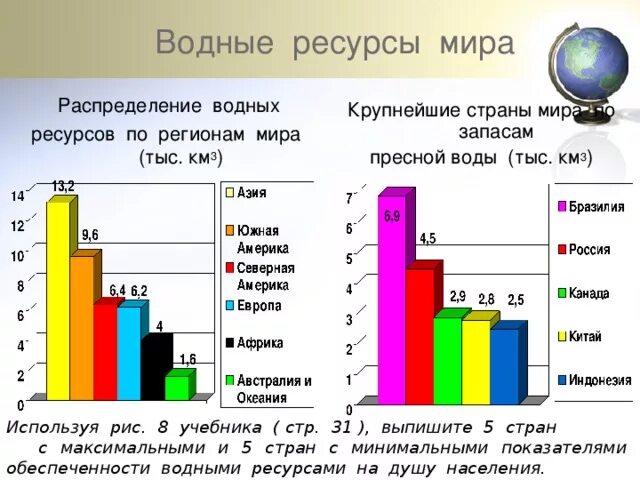 Водные ресурсы мира

Распределение водных ресурсов по регионам мира (тыс. км$^3$)

14
12
10
8
6
4
2
0

13,2
9,6
6,4
6,2
4
1,6

Азия
Южная Америка
Северная Америка
Европа
Африка
Австралия и Океания

Крупнейшие страны мира по запасам пресной воды (тыс. км$^3$)

7
6
5
4
3
2
1
0

6,9
4,5
2,9
2,8
2,5

Бразилия
Россия
Канада
Китай
Индонезия

Используя рис. 8 учебника ( стр. 31 ), выпишите 5 стран с максимальными и 5 стран с минимальными показателями обеспеченности водными ресурсами на душу населения.